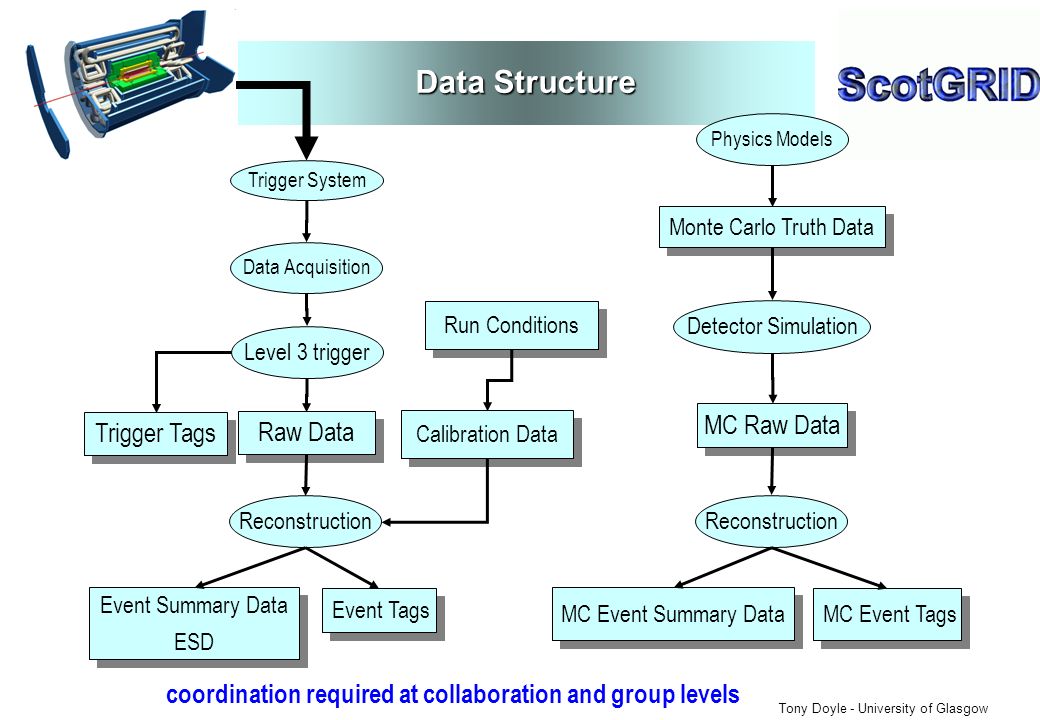 Data Structure

ScotGRID

Trigger System

Data Acquisition

Level 3 trigger

Trigger Tags

Raw Data

Run Conditions

Calibration Data

Reconstruction

Event Summary Data
ESD

Event Tags

Physics Models

Monte Carlo Truth Data

Detector Simulation

MC Raw Data

Reconstruction

MC Event Summary Data

MC Event Tags

coordination required at collaboration and group levels

Tony Doyle - University of Glasgow